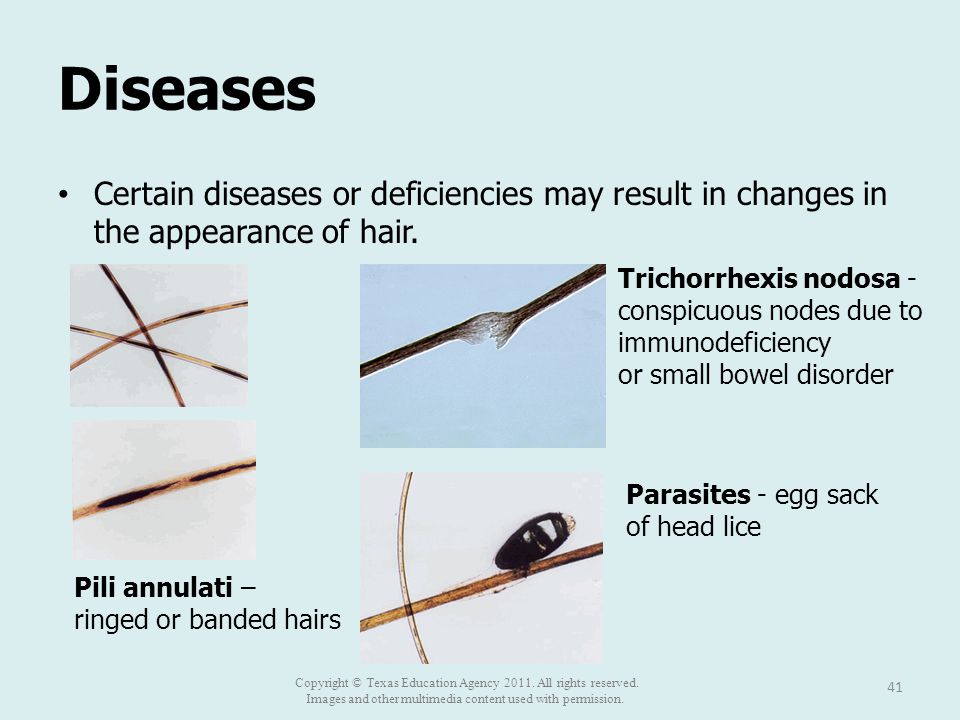 Diseases

• Certain diseases or deficiencies may result in changes in the appearance of hair.

Trichorrhexis nodosa - conspicuous nodes due to immunodeficiency or small bowel disorder

Parasites - egg sack of head lice

Pili annulati – ringed or banded hairs

Copyright © Texas Education Agency 2011. All rights reserved.
Images and other multimedia content used with permission.

41